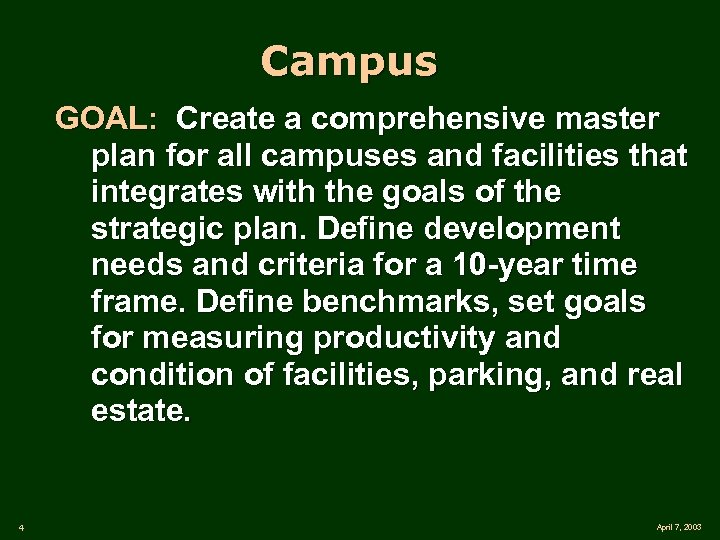 Campus

GOAL: Create a comprehensive master plan for all campuses and facilities that integrates with the goals of the strategic plan. Define development needs and criteria for a 10-year time frame. Define benchmarks, set goals for measuring productivity and condition of facilities, parking, and real estate.

4

April 7, 2003